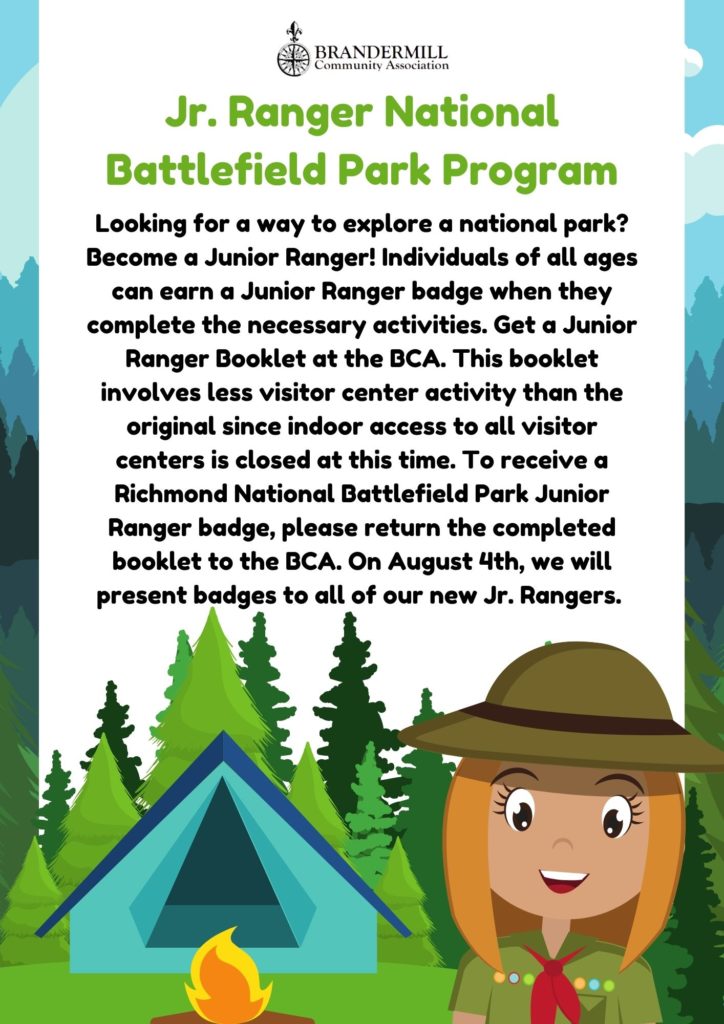 BRANDERMILL
Community Association

Jr. Ranger National Battlefield Park Program

Looking for a way to explore a national park? Become a Junior Ranger! Individuals of all ages can earn a Junior Ranger badge when they complete the necessary activities. Get a Junior Ranger Booklet at the BCA. This booklet involves less visitor center activity than the original since indoor access to all visitor centers is closed at this time. To receive a Richmond National Battlefield Park Junior Ranger badge, please return the completed booklet to the BCA. On August 4th, we will present badges to all of our new Jr. Rangers.